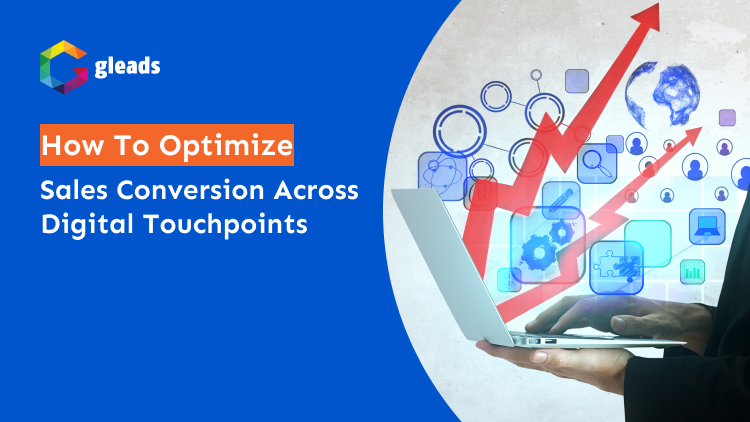 gleads

How To Optimize

Sales Conversion Across Digital Touchpoints